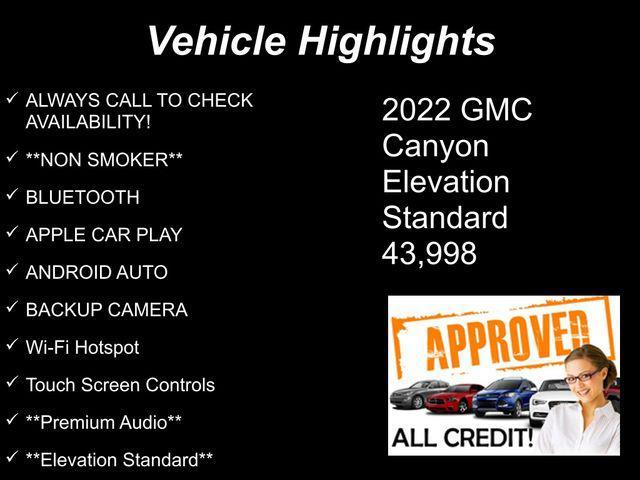 Vehicle Highlights

✓ ALWAYS CALL TO CHECK AVAILABILITY!

✓ **NON SMOKER**

✓ BLUETOOTH

✓ APPLE CAR PLAY

✓ ANDROID AUTO

✓ BACKUP CAMERA

✓ Wi-Fi Hotspot

✓ Touch Screen Controls

✓ **Premium Audio**

✓ **Elevation Standard**

2022 GMC Canyon Elevation Standard 43,998

APPROVED

ALL CREDIT!